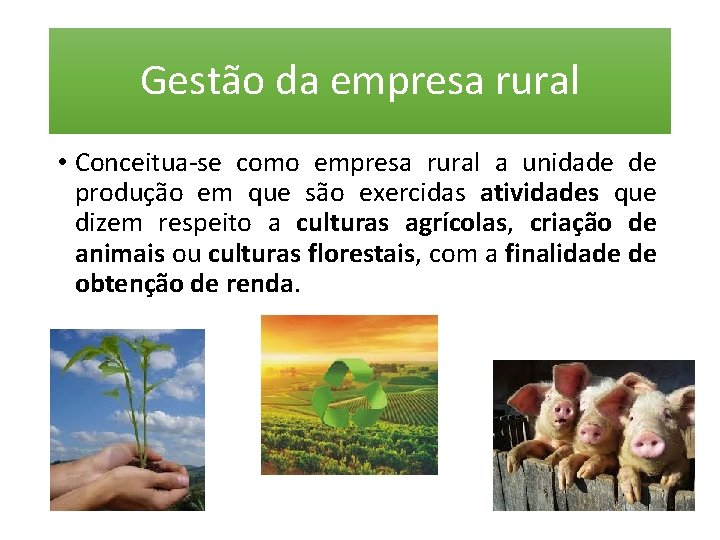 Gestão da empresa rural

• Conceitua-se como empresa rural a unidade de produção em que são exercidas atividades que dizem respeito a culturas agrícolas, criação de animais ou culturas florestais, com a finalidade de obtenção de renda.